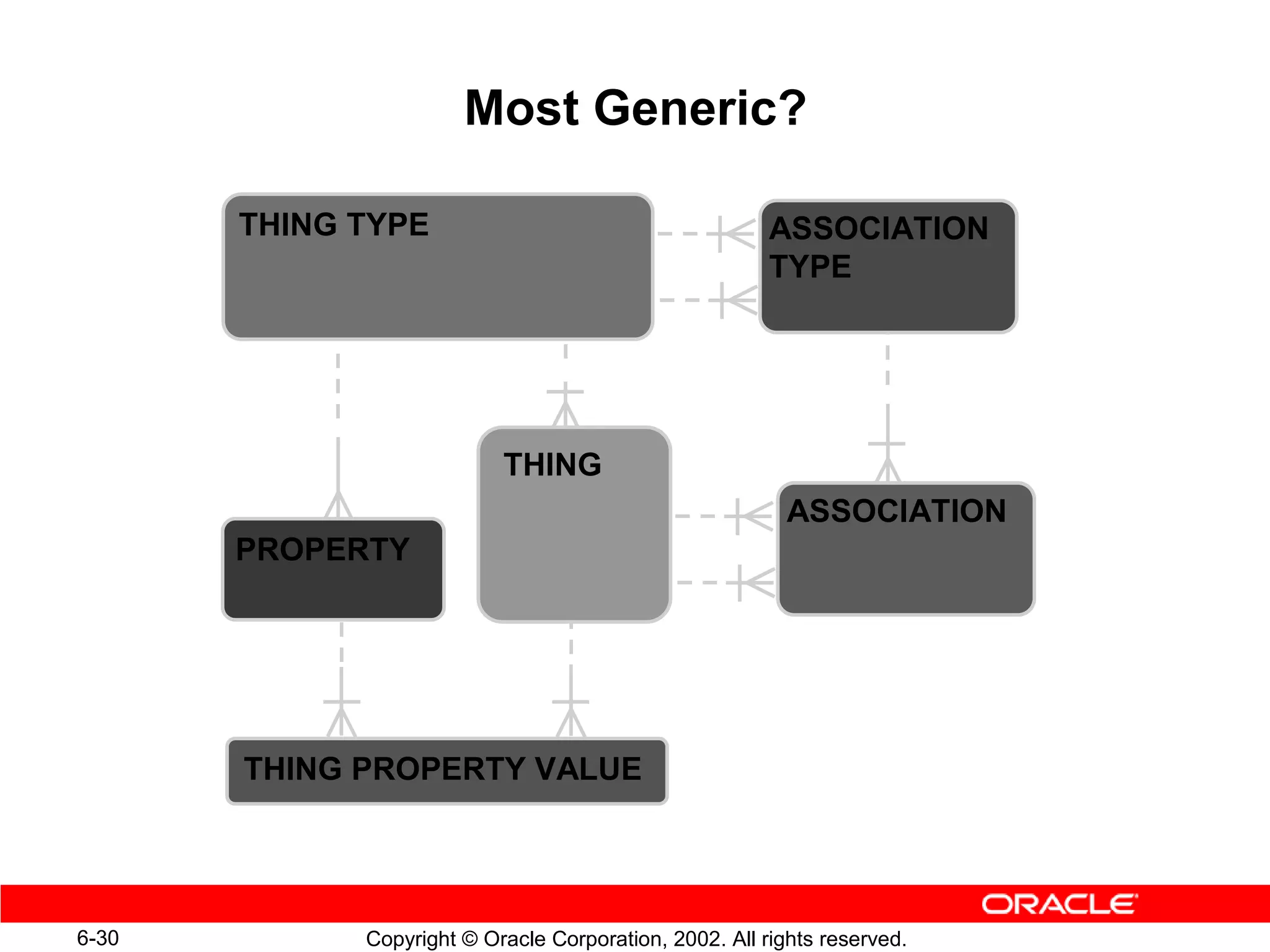 Most Generic?

THING TYPE

ASSOCIATION TYPE

THING

PROPERTY

ASSOCIATION

THING PROPERTY VALUE

ORACLE

6-30

Copyright © Oracle Corporation, 2002. All rights reserved.